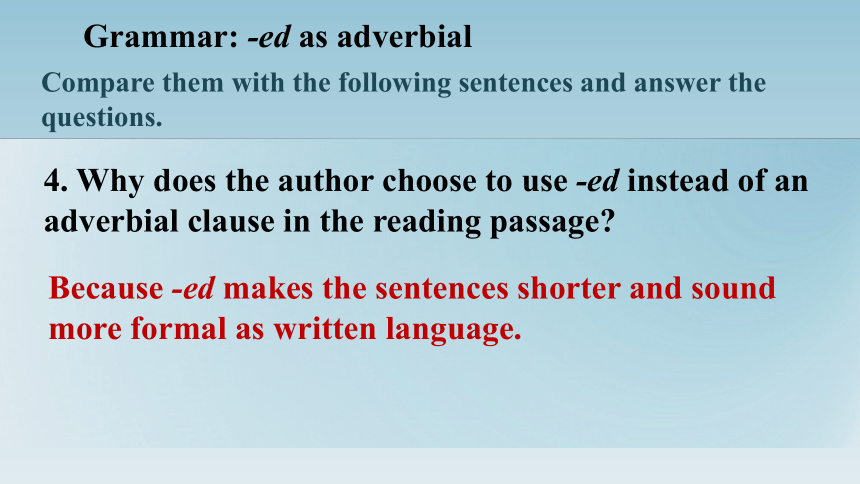 Grammar: -ed as adverbial

Compare them with the following sentences and answer the questions.

4. Why does the author choose to use -ed instead of an adverbial clause in the reading passage?

Because -ed makes the sentences shorter and sound more formal as written language.